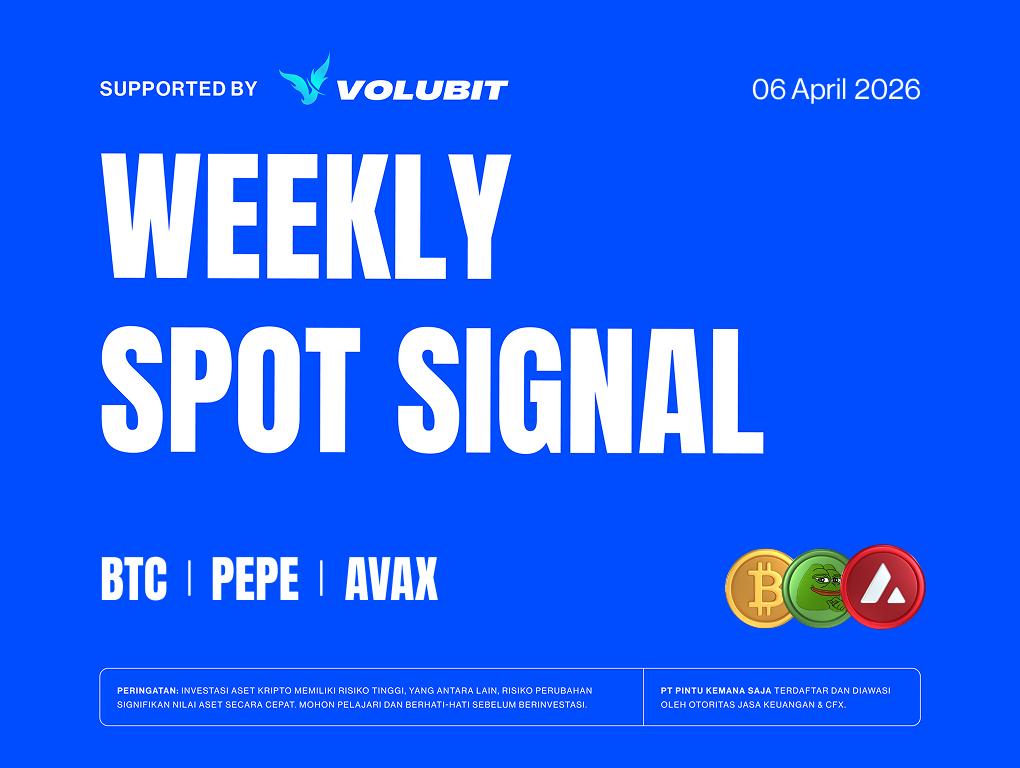 SUPPORTED BY VOLUBIT

06 April 2026

WEEKLY SPOT SIGNAL

BTC | PEPE | AVAX

PERINGATAN: INVESTASI ASET KRIPTO MEMILIKI RISIKO TINGGI, YANG ANTARA LAIN, RISIKO PERUBAHAN SIGNIFIKAN NILAI ASET SECARA CEPAT. MOHON PELAJARI DAN BERHATI-HATI SEBELUM BERINVESTASI.

PT PINTU KEMANA SAJA TERDAFTAR DAN DIAWASI OLEH OTORITAS JASA KEUANGAN & CFX.